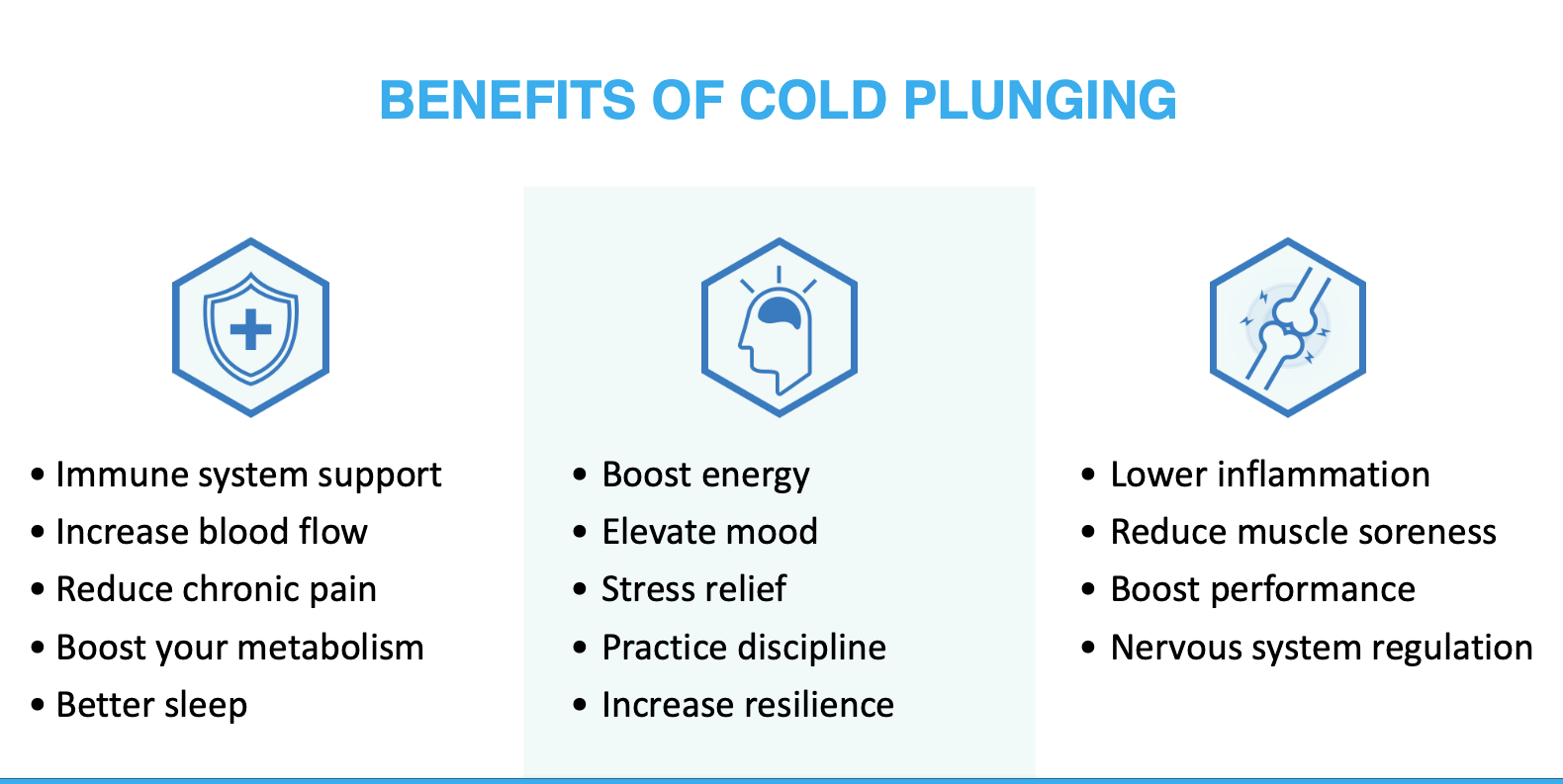 BENEFITS OF COLD PLUNGING

• Immune system support
• Increase blood flow
• Reduce chronic pain
• Boost your metabolism
• Better sleep

• Boost energy
• Elevate mood
• Stress relief
• Practice discipline
• Increase resilience

• Lower inflammation
• Reduce muscle soreness
• Boost performance
• Nervous system regulation